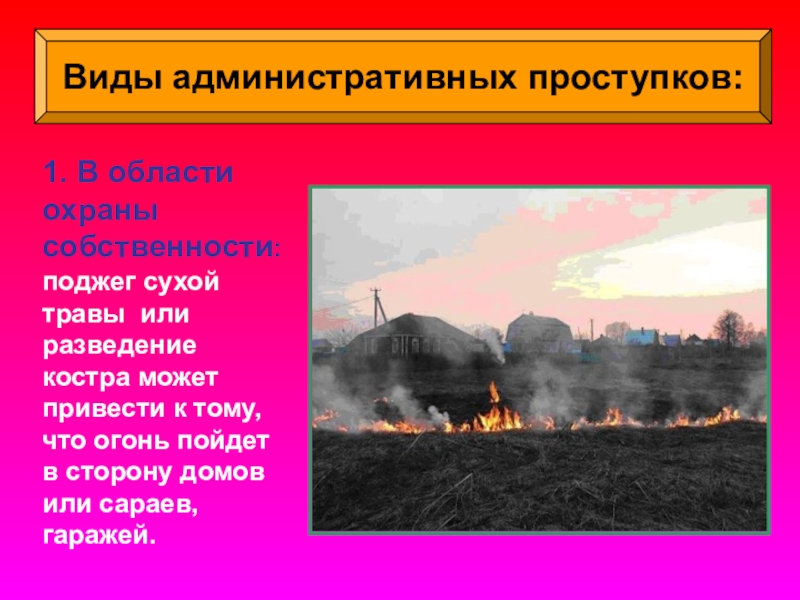 Виды административных проступков:

1. В области охраны собственности: поджег сухой травы или разведение костра может привести к тому, что огонь пойдет в сторону домов или сараев, гаражей.